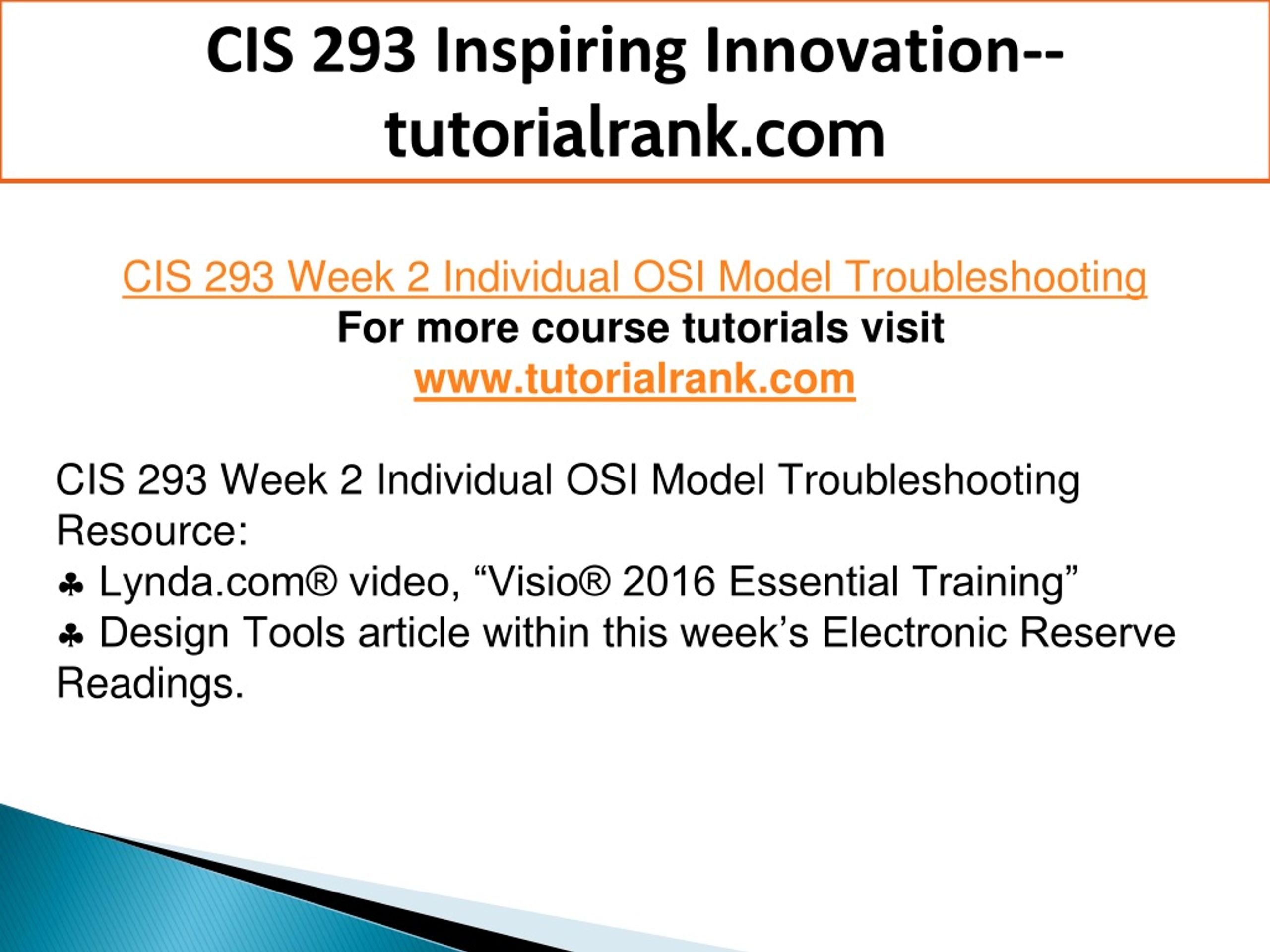 CIS 293 Inspiring Innovation--tutorialrank.com

CIS 293 Week 2 Individual OSI Model Troubleshooting
For more course tutorials visit
www.tutorialrank.com

CIS 293 Week 2 Individual OSI Model Troubleshooting
Resource:
♣ Lynda.com® video, “Visio® 2016 Essential Training”
♣ Design Tools article within this week’s Electronic Reserve Readings.